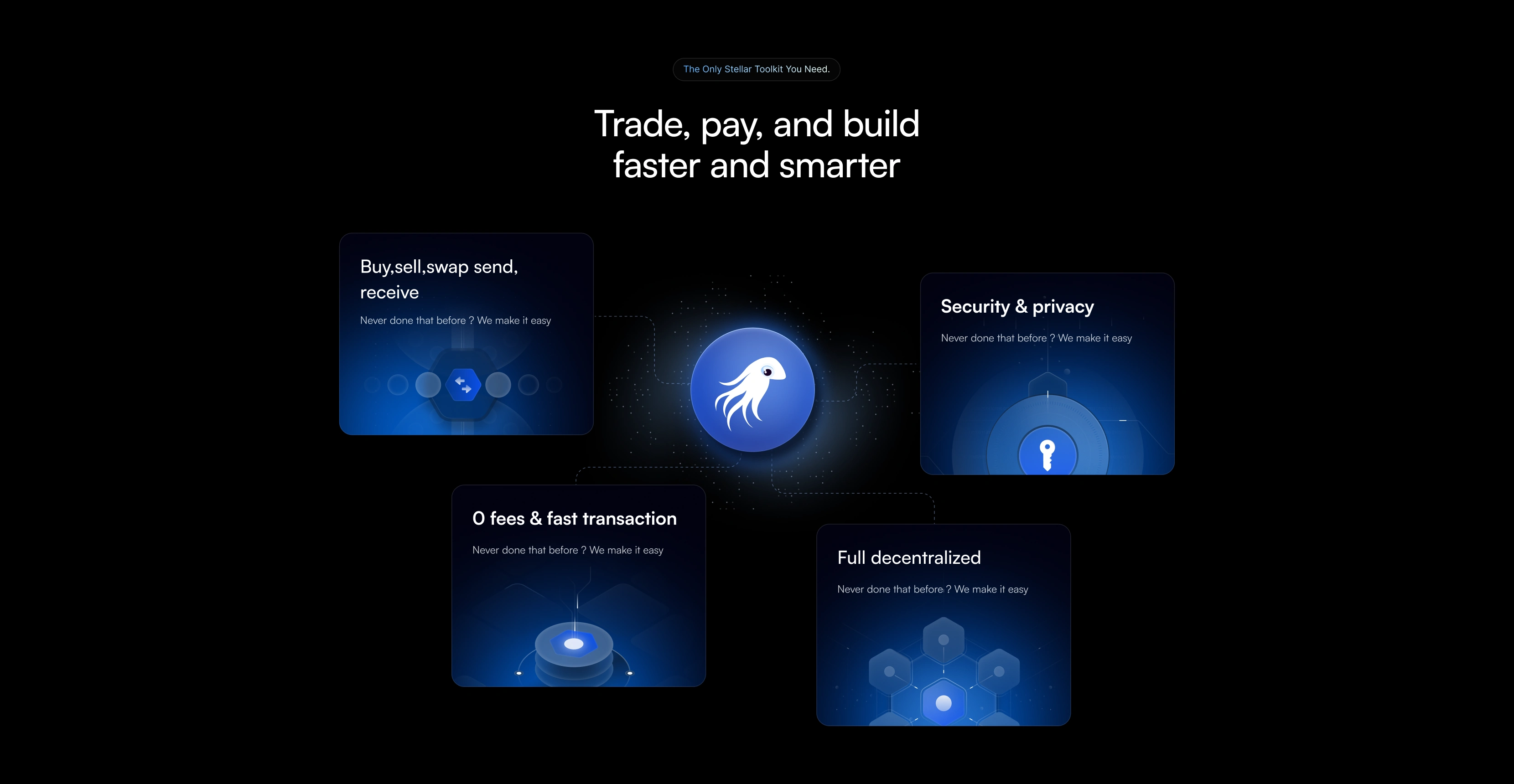 The Only Stellar Toolkit You Need.

Trade, pay, and build faster and smarter

Buy,sell,swap send, receive

Never done that before ? We make it easy

Security & privacy

Never done that before ? We make it easy

0 fees & fast transaction

Never done that before ? We make it easy

Full decentralized

Never done that before ? We make it easy